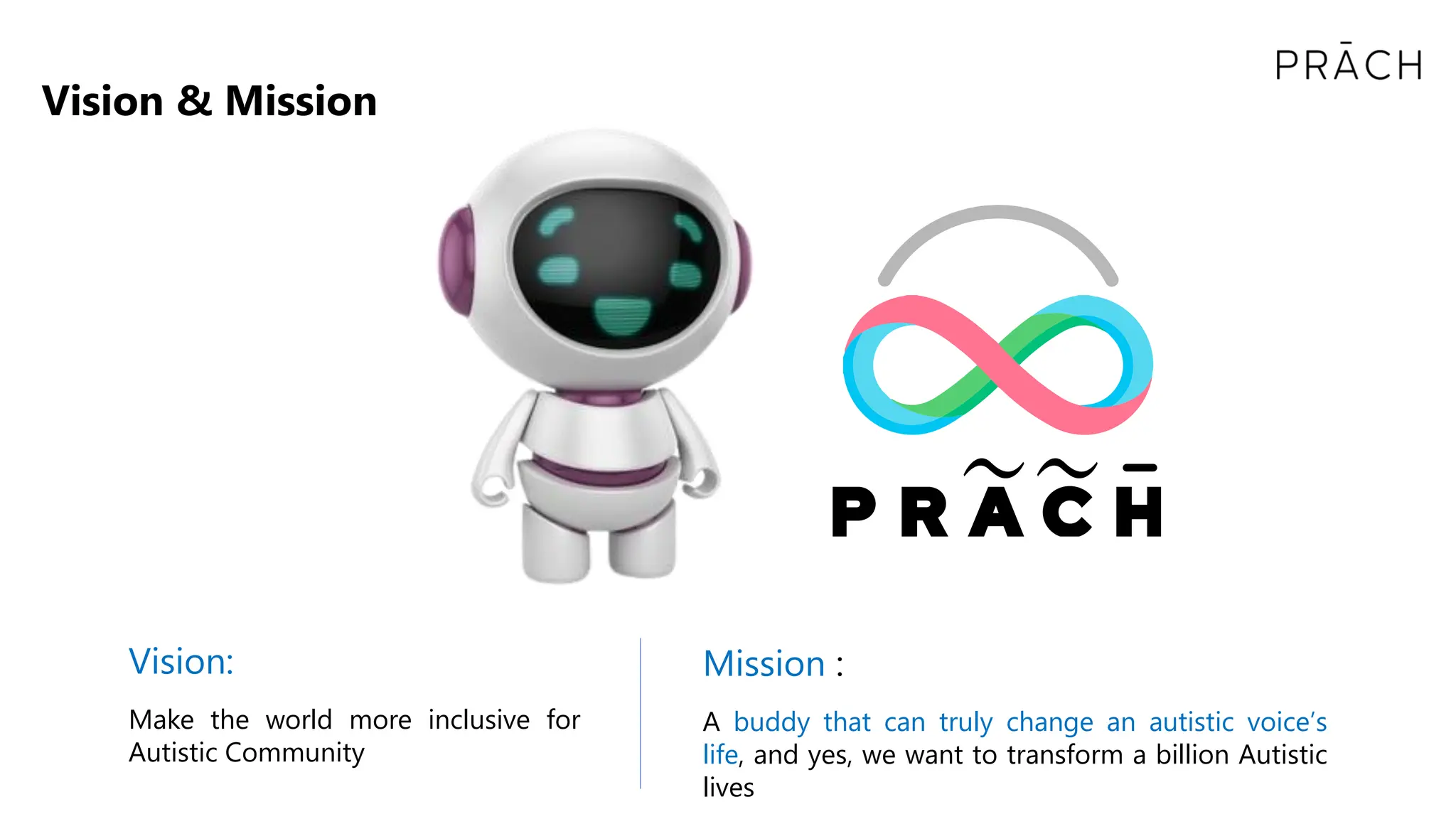 PRĀCH

Vision & Mission

PRÃC̃H̄

Vision:

Make the world more inclusive for Autistic Community

Mission :

A buddy that can truly change an autistic voice's life, and yes, we want to transform a billion Autistic lives